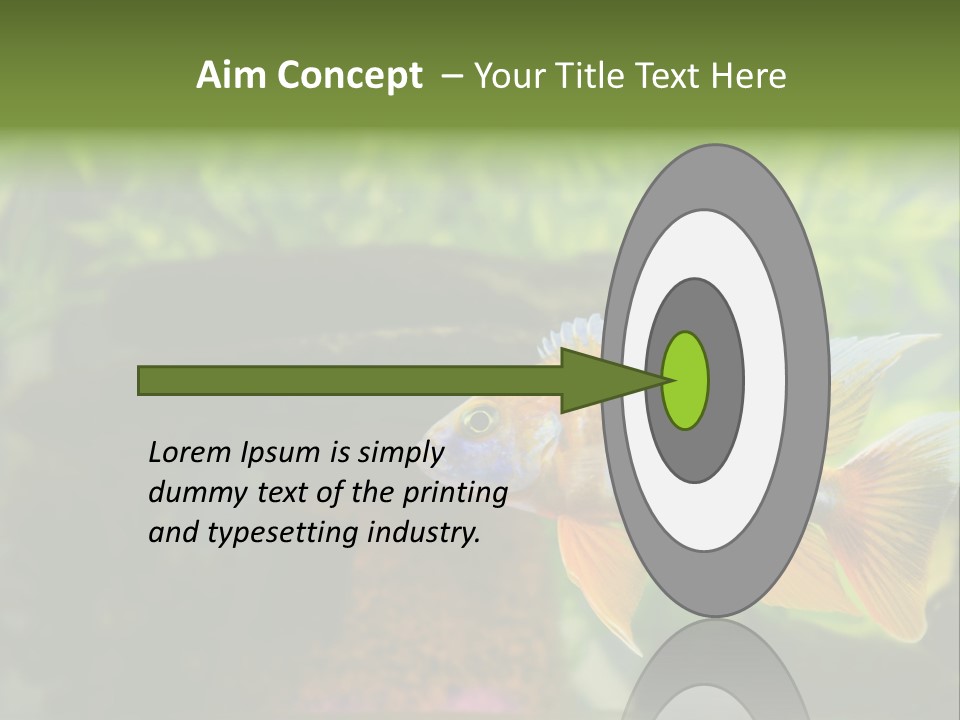 Aim Concept – Your Title Text Here

Lorem Ipsum is simply dummy text of the printing and typesetting industry.